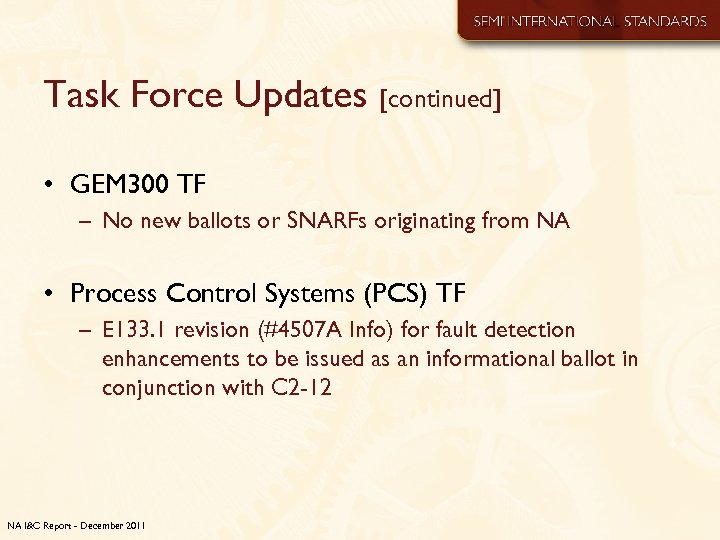 SEMI INTERNATIONAL STANDARDS

Task Force Updates [continued]

• GEM300 TF
– No new ballots or SNARFs originating from NA

• Process Control Systems (PCS) TF
– E133.1 revision (#4507A Info) for fault detection enhancements to be issued as an informational ballot in conjunction with C2-12

NA I&C Report - December 2011